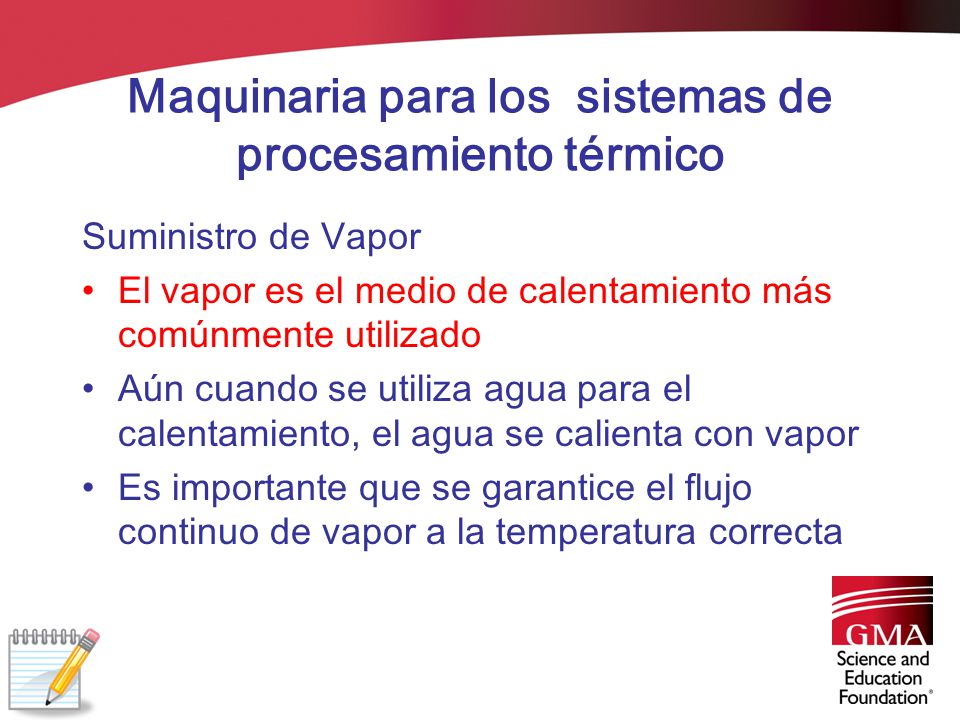 Maquinaria para los  sistemas de procesamiento térmico

Suministro de Vapor

• El vapor es el medio de calentamiento más comúnmente utilizado
• Aún cuando se utiliza agua para el calentamiento, el agua se calienta con vapor
• Es importante que se garantice el flujo continuo de vapor a la temperatura correcta

GMA
Science and Education Foundation®